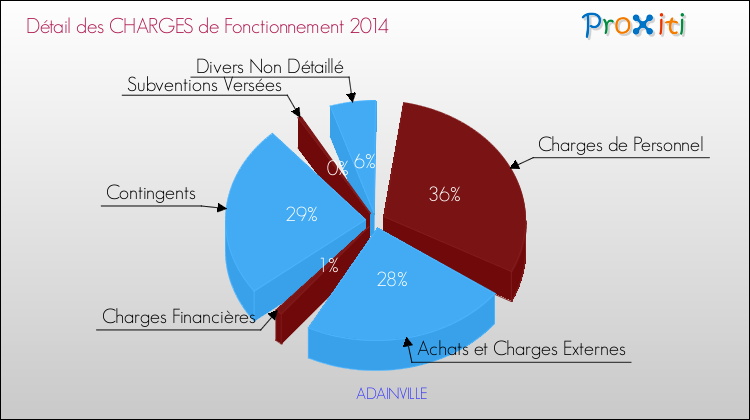 Détail des CHARGES de Fonctionnement 2014

Proxiti

Divers Non Détaillé
Subventions Versées
Charges de Personnel
Contingents
Charges Financières
Achats et Charges Externes

0%
6%
36%
29%
1%
28%

ADAINVILLE